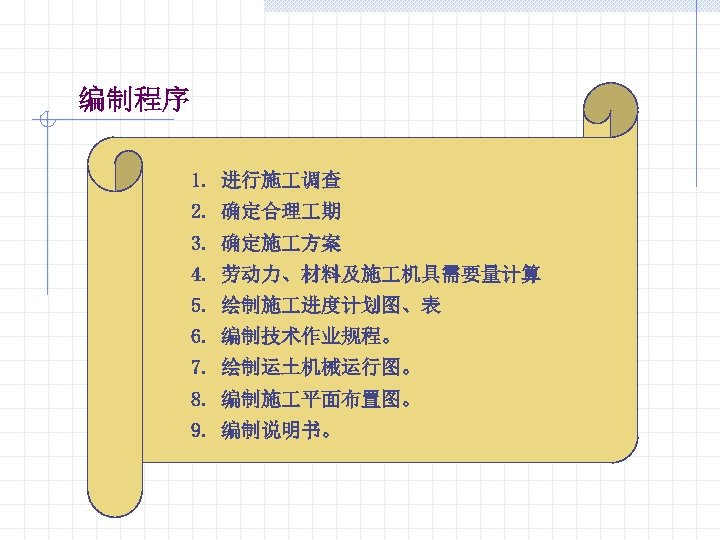 编制程序

1. 进行施工调查
2. 确定合理工期
3. 确定施工方案
4. 劳动力、材料及施工机具需要量计算
5. 绘制施工进度计划图、表
6. 编制技术作业规程。
7. 绘制运土机械运行图。
8. 编制施工平面布置图。
9. 编制说明书。